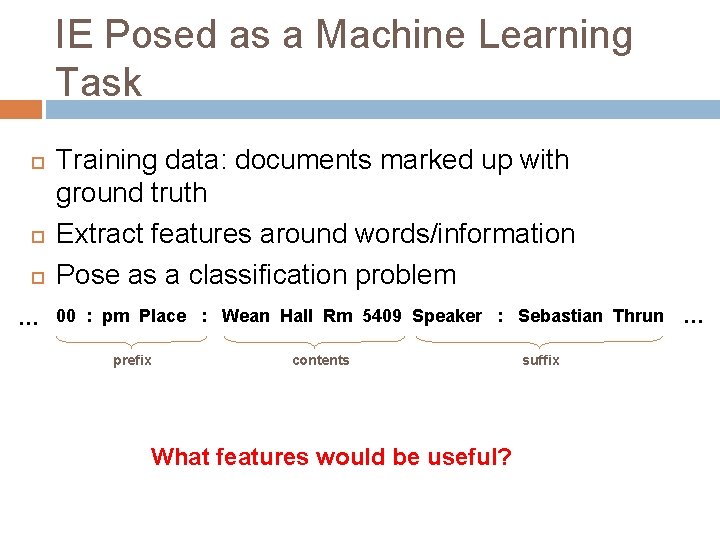 IE Posed as a Machine Learning Task

Training data: documents marked up with ground truth

Extract features around words/information

Pose as a classification problem

… 00 : pm Place : Wean Hall Rm 5409 Speaker : Sebastian Thrun …

prefix

contents

suffix

What features would be useful?